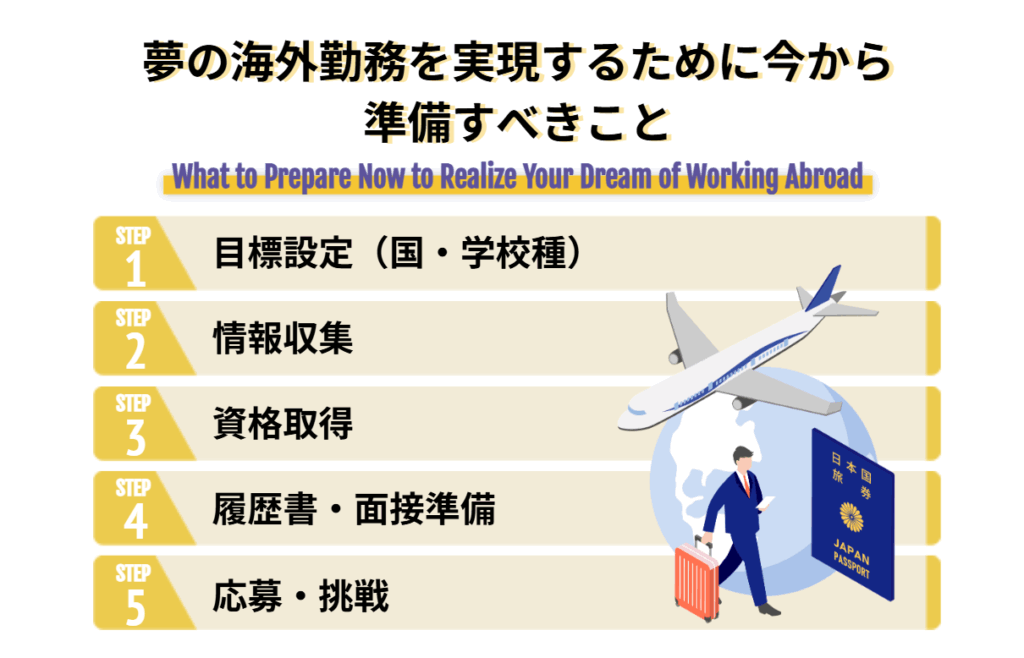 夢の海外勤務を実現するために今から準備すべきこと

What to Prepare Now to Realize Your Dream of Working Abroad

STEP 1 目標設定（国・学校種）

STEP 2 情報収集

STEP 3 資格取得

STEP 4 履歴書・面接準備

STEP 5 応募・挑戦

日本国 旅券

JAPAN PASSPORT